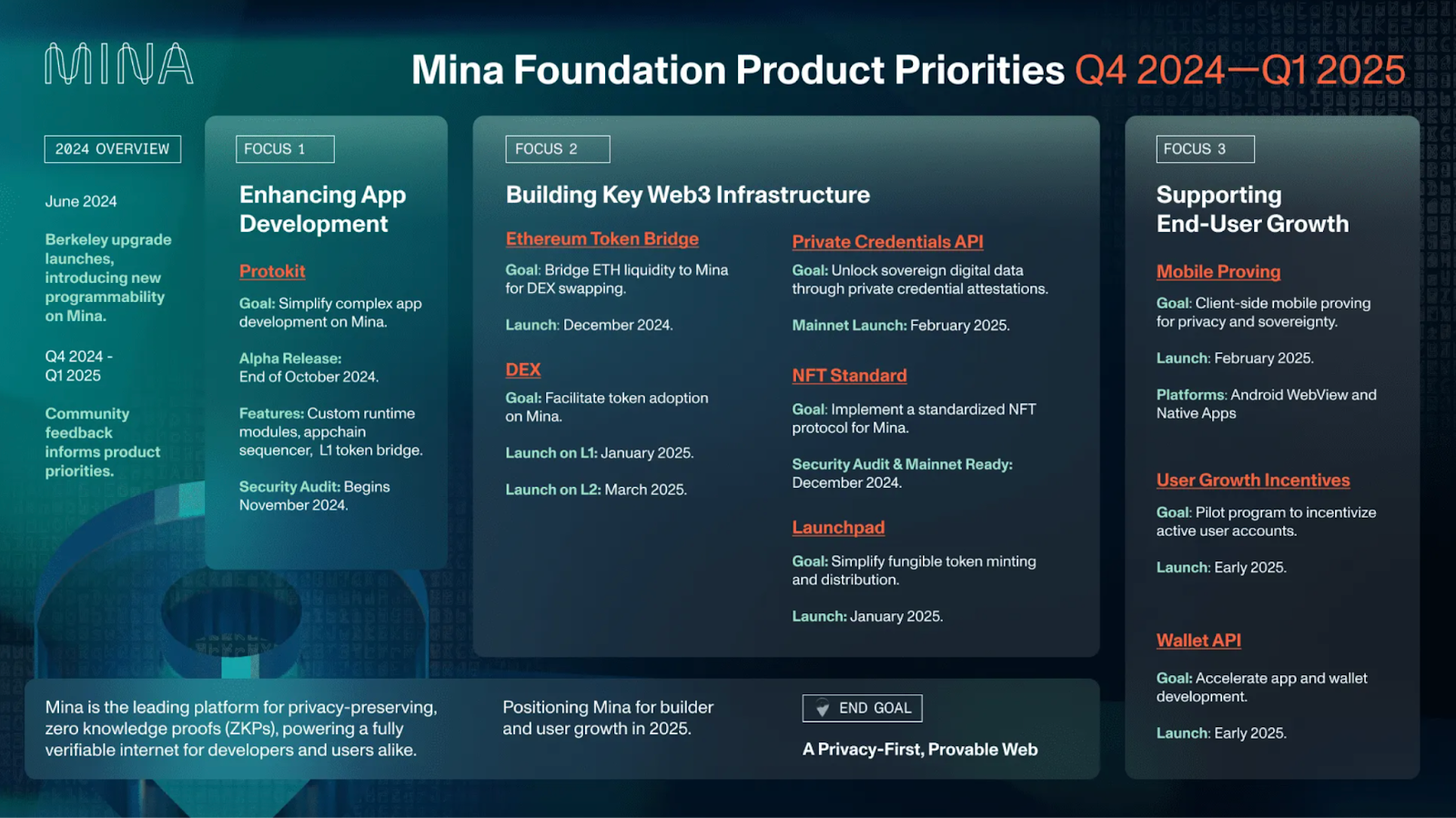 MINA

Mina Foundation Product Priorities Q4 2024—Q1 2025

2024 OVERVIEW

June 2024

Berkeley upgrade launches, introducing new programmability on Mina.

Q4 2024 - Q1 2025

Community feedback informs product priorities.

FOCUS 1

Enhancing App Development

Protokit

Goal: Simplify complex app development on Mina.

Alpha Release: End of October 2024.

Features: Custom runtime modules, appchain sequencer, L1 token bridge.

Security Audit: Begins November 2024.

FOCUS 2

Building Key Web3 Infrastructure

Ethereum Token Bridge

Goal: Bridge ETH liquidity to Mina for DEX swapping.

Launch: December 2024.

DEX

Goal: Facilitate token adoption on Mina.

Launch on L1: January 2025.

Launch on L2: March 2025.

Private Credentials API

Goal: Unlock sovereign digital data through private credential attestations.

Mainnet Launch: February 2025.

NFT Standard

Goal: Implement a standardized NFT protocol for Mina.

Security Audit & Mainnet Ready: December 2024.

Launchpad

Goal: Simplify fungible token minting and distribution.

Launch: January 2025.

FOCUS 3

Supporting End-User Growth

Mobile Proving

Goal: Client-side mobile proving for privacy and sovereignty.

Launch: February 2025.

Platforms: Android WebView and Native Apps

User Growth Incentives

Goal: Pilot program to incentivize active user accounts.

Launch: Early 2025.

Wallet API

Goal: Accelerate app and wallet development.

Launch: Early 2025.

Mina is the leading platform for privacy-preserving, zero knowledge proofs (ZKPs), powering a fully verifiable internet for developers and users alike.

Positioning Mina for builder and user growth in 2025.

END GOAL

A Privacy-First, Provable Web